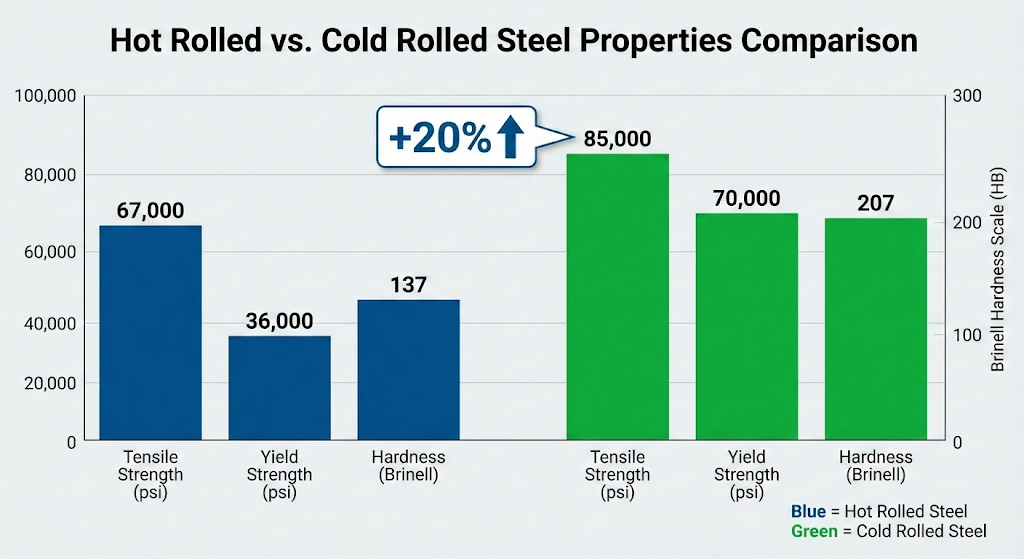 Hot Rolled vs. Cold Rolled Steel Properties Comparison

100,000
80,000
60,000
40,000
20,000
0

300
200
100
0
Brinell Hardness Scale (HB)

+20%

67,000
36,000
137
85,000
70,000
207

Tensile Strength (psi)
Yield Strength (psi)
Hardness (Brinell)
Tensile Strength (psi)
Yield Strength (psi)
Hardness (Brinell)

Blue = Hot Rolled Steel
Green = Cold Rolled Steel